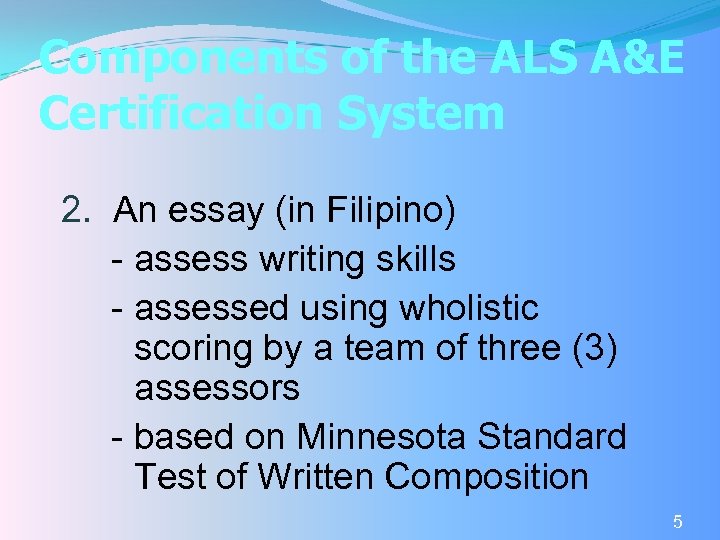 Components of the ALS A&E Certification System

2. An essay (in Filipino)
- assess writing skills
- assessed using wholistic scoring by a team of three (3) assessors
- based on Minnesota Standard Test of Written Composition

5